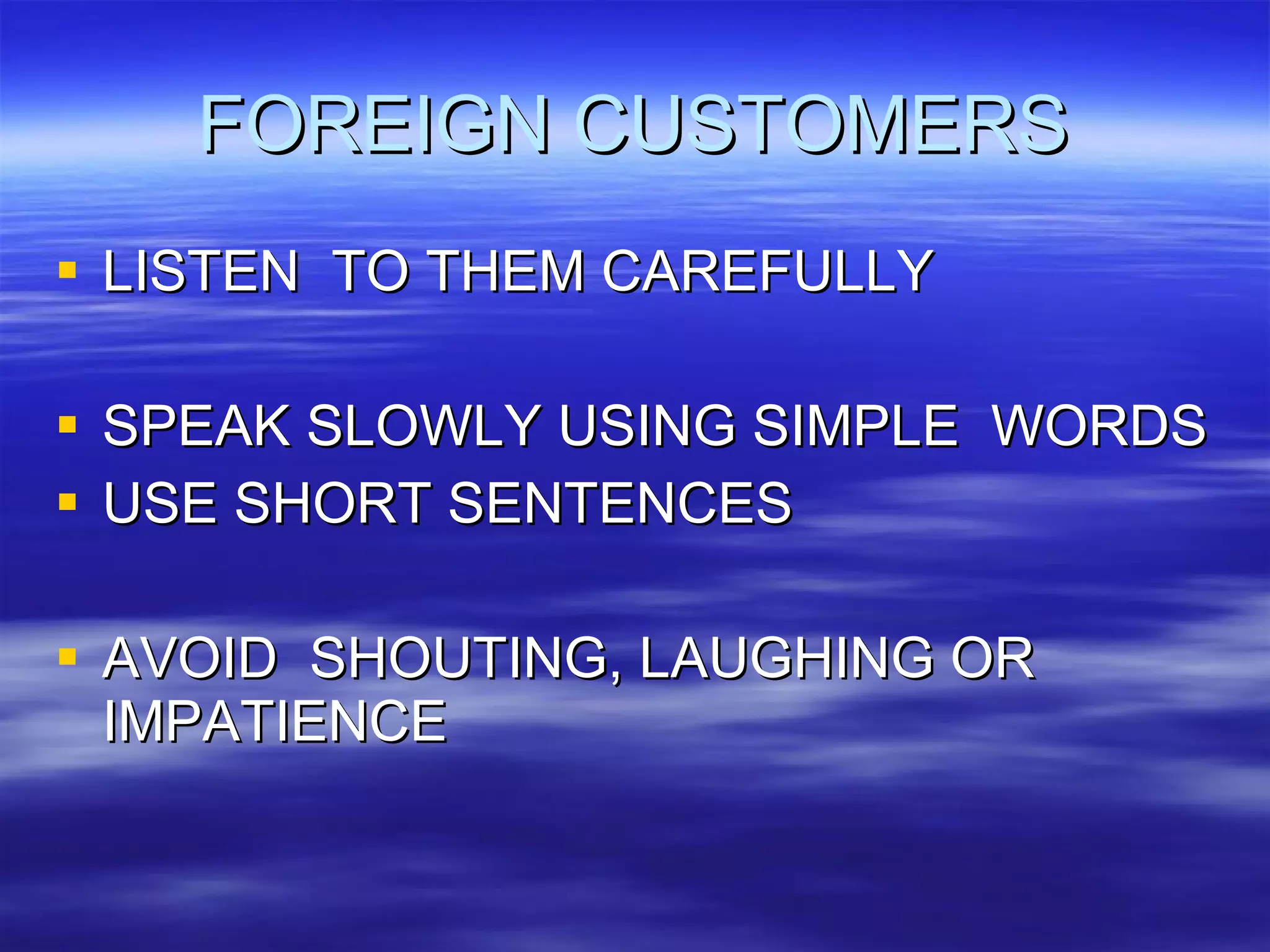 FOREIGN CUSTOMERS

- LISTEN TO THEM CAREFULLY

- SPEAK SLOWLY USING SIMPLE WORDS
- USE SHORT SENTENCES

- AVOID SHOUTING, LAUGHING OR IMPATIENCE